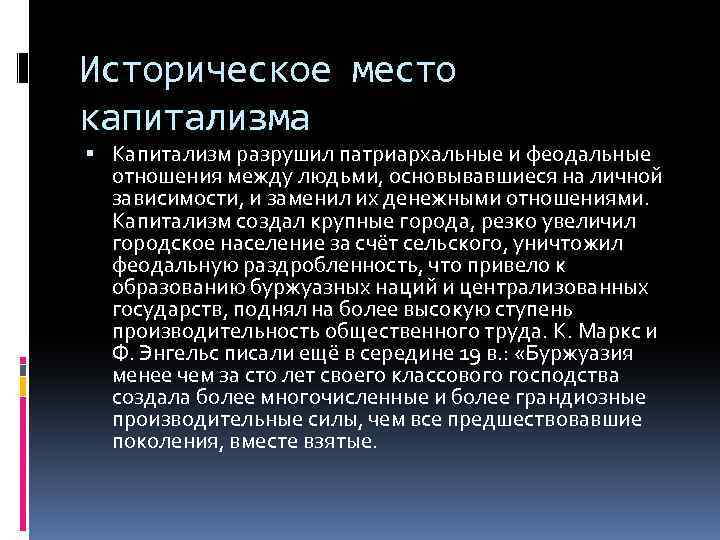 Историческое место капитализма

▪ Капитализм разрушил патриархальные и феодальные отношения между людьми, основывавшиеся на личной зависимости, и заменил их денежными отношениями. Капитализм создал крупные города, резко увеличил городское население за счёт сельского, уничтожил феодальную раздробленность, что привело к образованию буржуазных наций и централизованных государств, поднял на более высокую ступень производительность общественного труда. К. Маркс и Ф. Энгельс писали ещё в середине 19 в.: «Буржуазия менее чем за сто лет своего классового господства создала более многочисленные и более грандиозные производительные силы, чем все предшествовавшие поколения, вместе взятые.